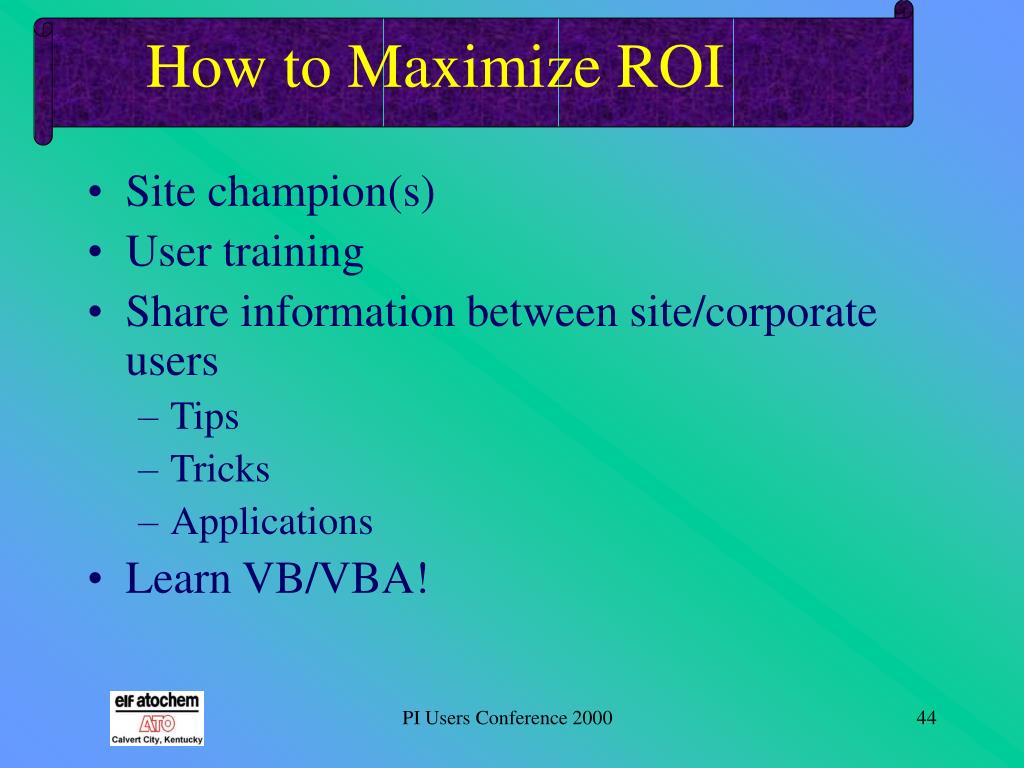 How to Maximize ROI

• Site champion(s)
• User training
• Share information between site/corporate users
– Tips
– Tricks
– Applications
• Learn VB/VBA!

elf atochem
ATO
Calvert City, Kentucky

PI Users Conference 2000

44